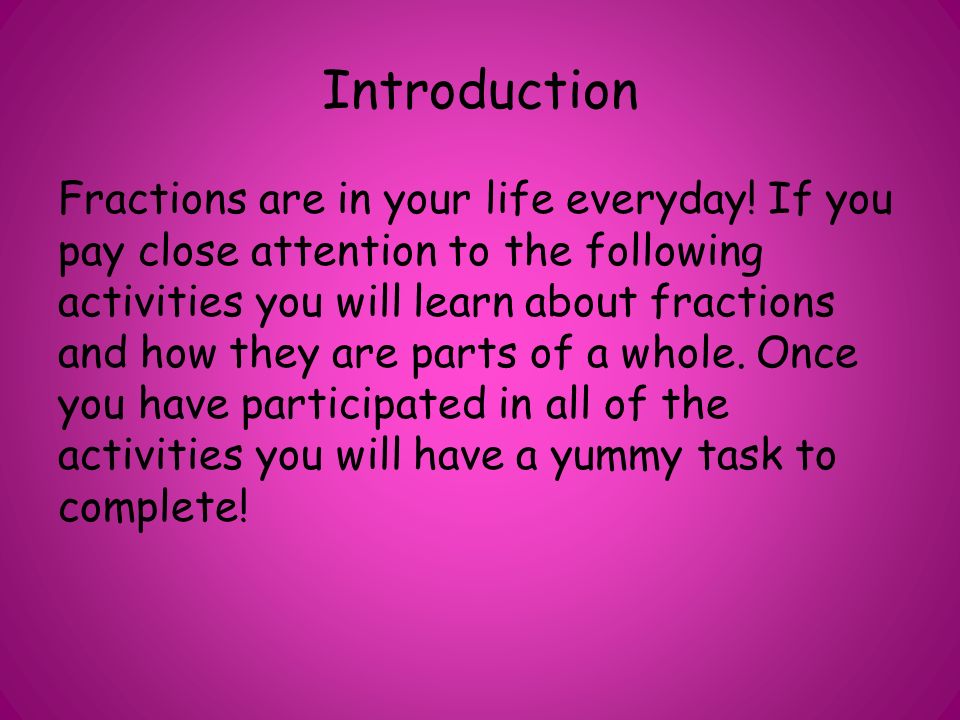 Introduction

Fractions are in your life everyday! If you pay close attention to the following activities you will learn about fractions and how they are parts of a whole. Once you have participated in all of the activities you will have a yummy task to complete!